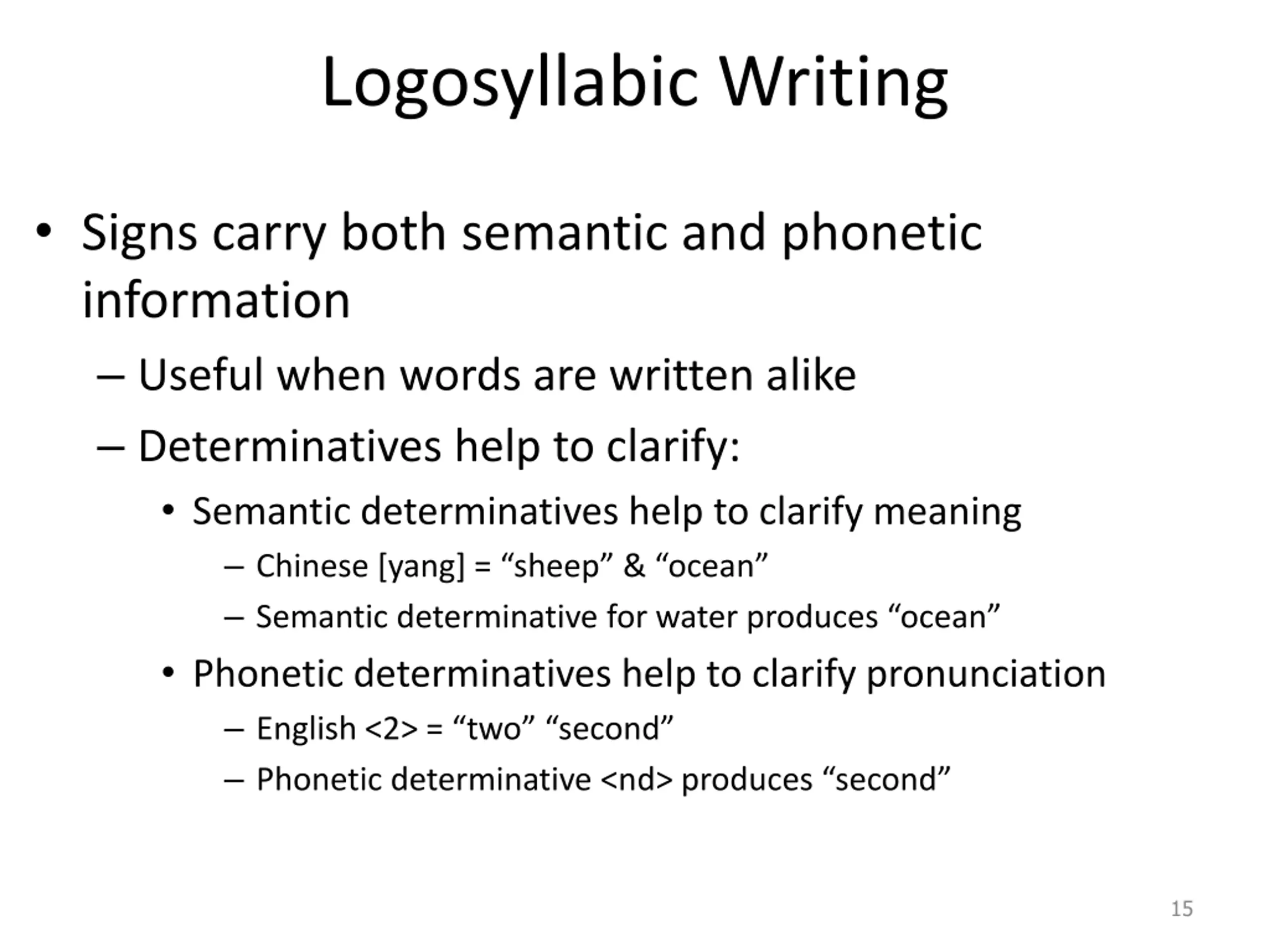 Logosyllabic Writing

• Signs carry both semantic and phonetic information

– Useful when words are written alike

– Determinatives help to clarify:

• Semantic determinatives help to clarify meaning

– Chinese [yang] = “sheep” & “ocean”

– Semantic determinative for water produces “ocean”

• Phonetic determinatives help to clarify pronunciation

– English <2> = “two” “second”

– Phonetic determinative <nd> produces “second”

15